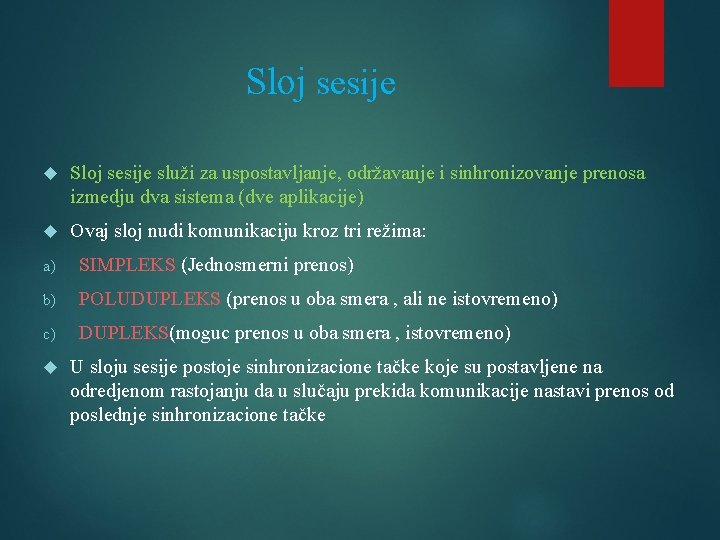 Sloj sesije

Sloj sesije služi za uspostavljanje, održavanje i sinhronizovanje prenosa izmedju dva sistema (dve aplikacije)

Ovaj sloj nudi komunikaciju kroz tri režima:

a) SIMPLEKS (Jednosmerni prenos)

b) POLUDUPLEKS (prenos u oba smera , ali ne istovremeno)

c) DUPLEKS(moguc prenos u oba smera , istovremeno)

U sloju sesije postoje sinhronizacione tačke koje su postavljene na odredjenom rastojanju da u slučaju prekida komunikacije nastavi prenos od poslednje sinhronizacione tačke